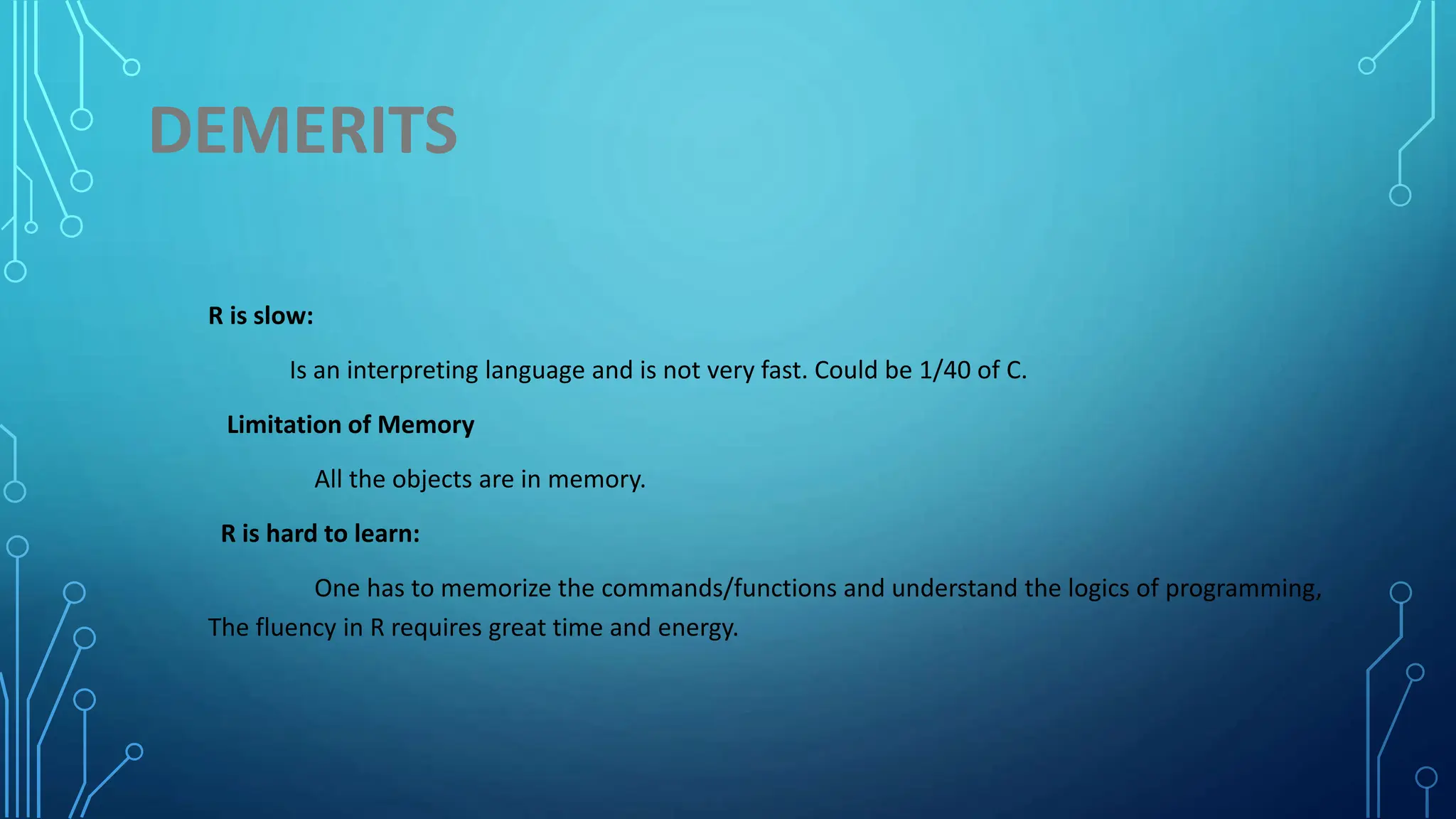 DEMERITS

R is slow:

Is an interpreting language and is not very fast. Could be 1/40 of C.

Limitation of Memory

All the objects are in memory.

R is hard to learn:

One has to memorize the commands/functions and understand the logics of programming, The fluency in R requires great time and energy.